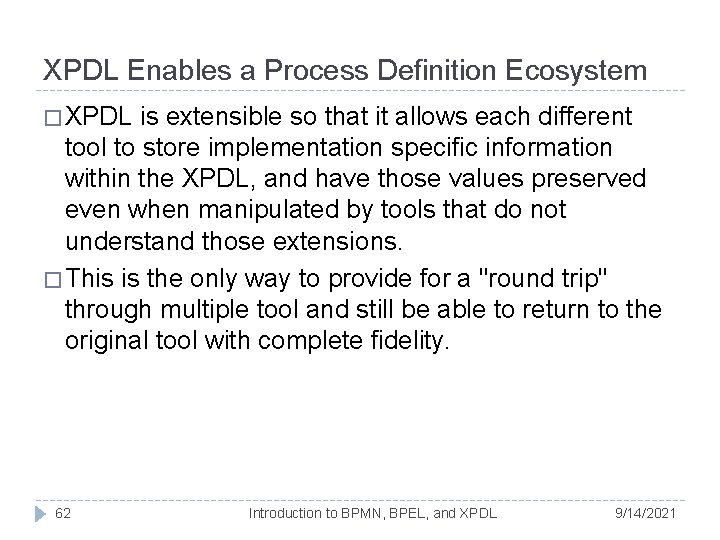 XPDL Enables a Process Definition Ecosystem

□ XPDL is extensible so that it allows each different tool to store implementation specific information within the XPDL, and have those values preserved even when manipulated by tools that do not understand those extensions.

□ This is the only way to provide for a "round trip" through multiple tool and still be able to return to the original tool with complete fidelity.

62 Introduction to BPMN, BPEL, and XPDL 9/14/2021